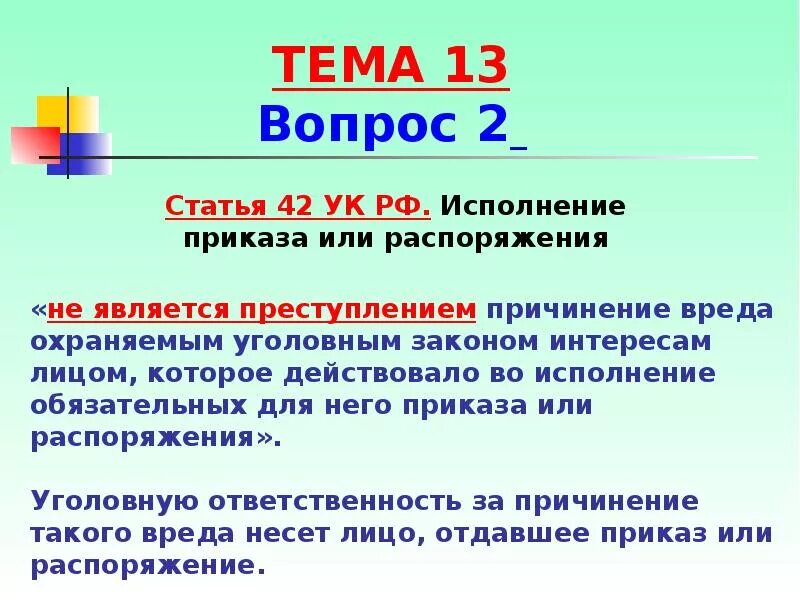 ТЕМА 13
Вопрос 2

Статья 42 УК РФ. Исполнение приказа или распоряжения

«не является преступлением причинение вреда охраняемым уголовным законом интересам лицом, которое действовало во исполнение обязательных для него приказа или распоряжения».

Уголовную ответственность за причинение такого вреда несет лицо, отдавшее приказ или распоряжение.